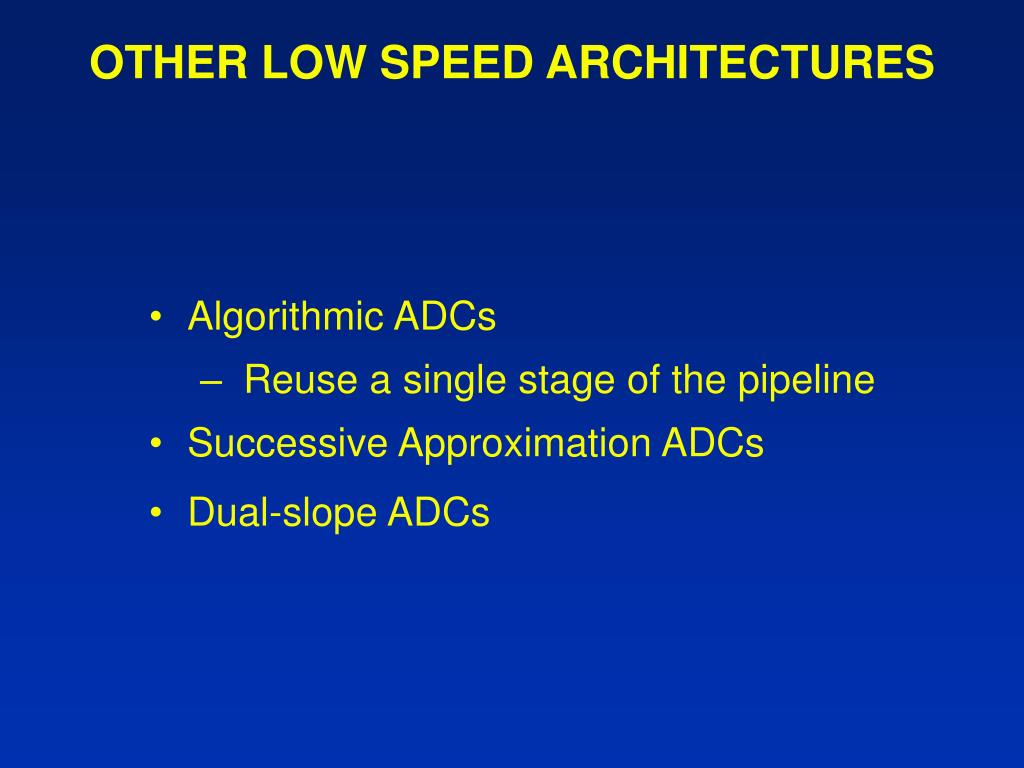 OTHER LOW SPEED ARCHITECTURES

• Algorithmic ADCs
  – Reuse a single stage of the pipeline
• Successive Approximation ADCs
• Dual-slope ADCs